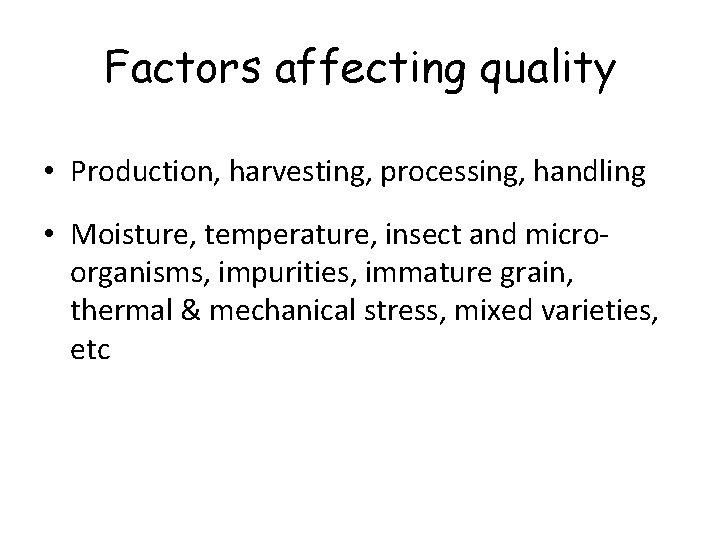 Factors affecting quality

• Production, harvesting, processing, handling

• Moisture, temperature, insect and micro-organisms, impurities, immature grain, thermal & mechanical stress, mixed varieties, etc